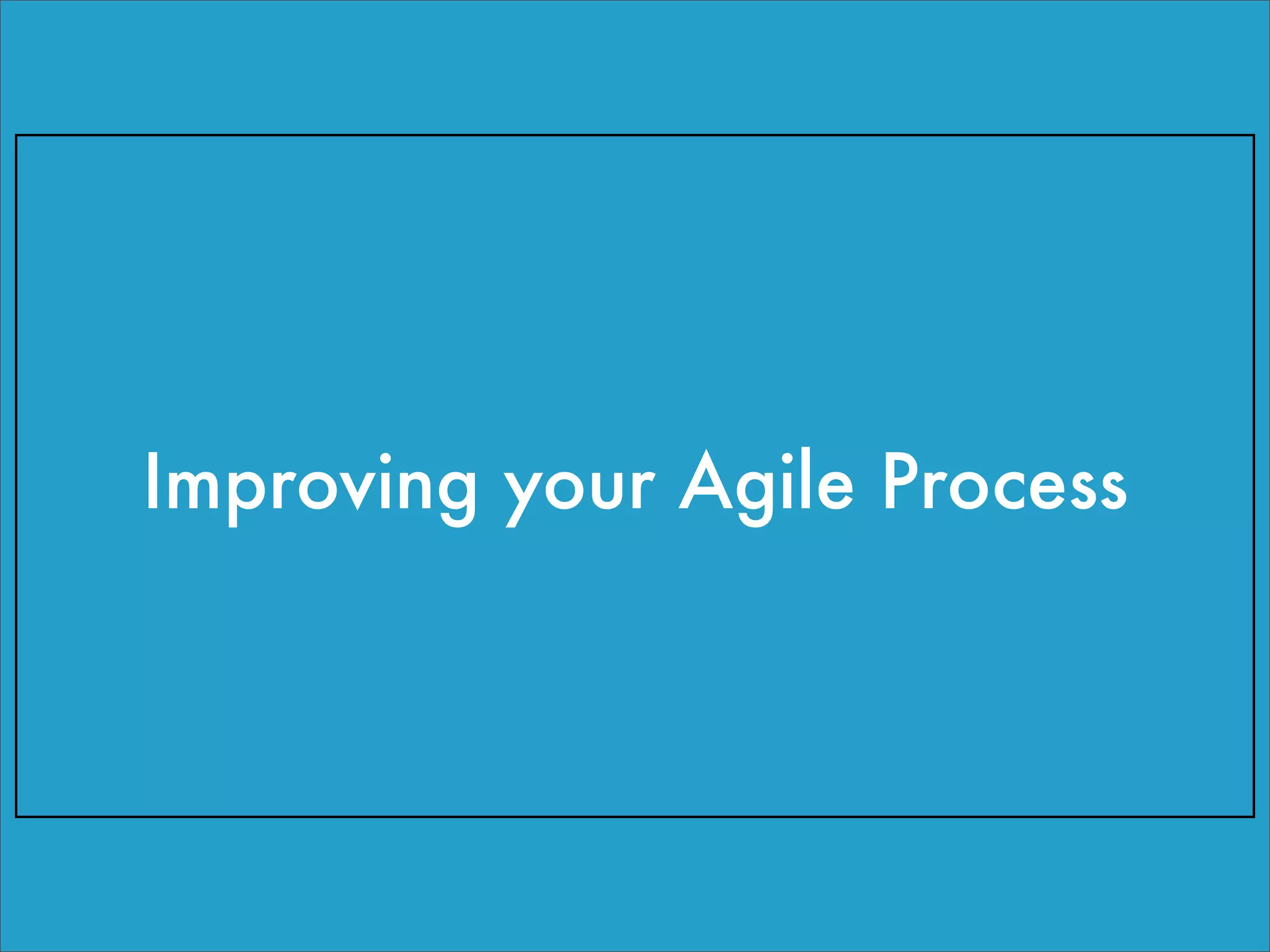 Improving your Agile Process